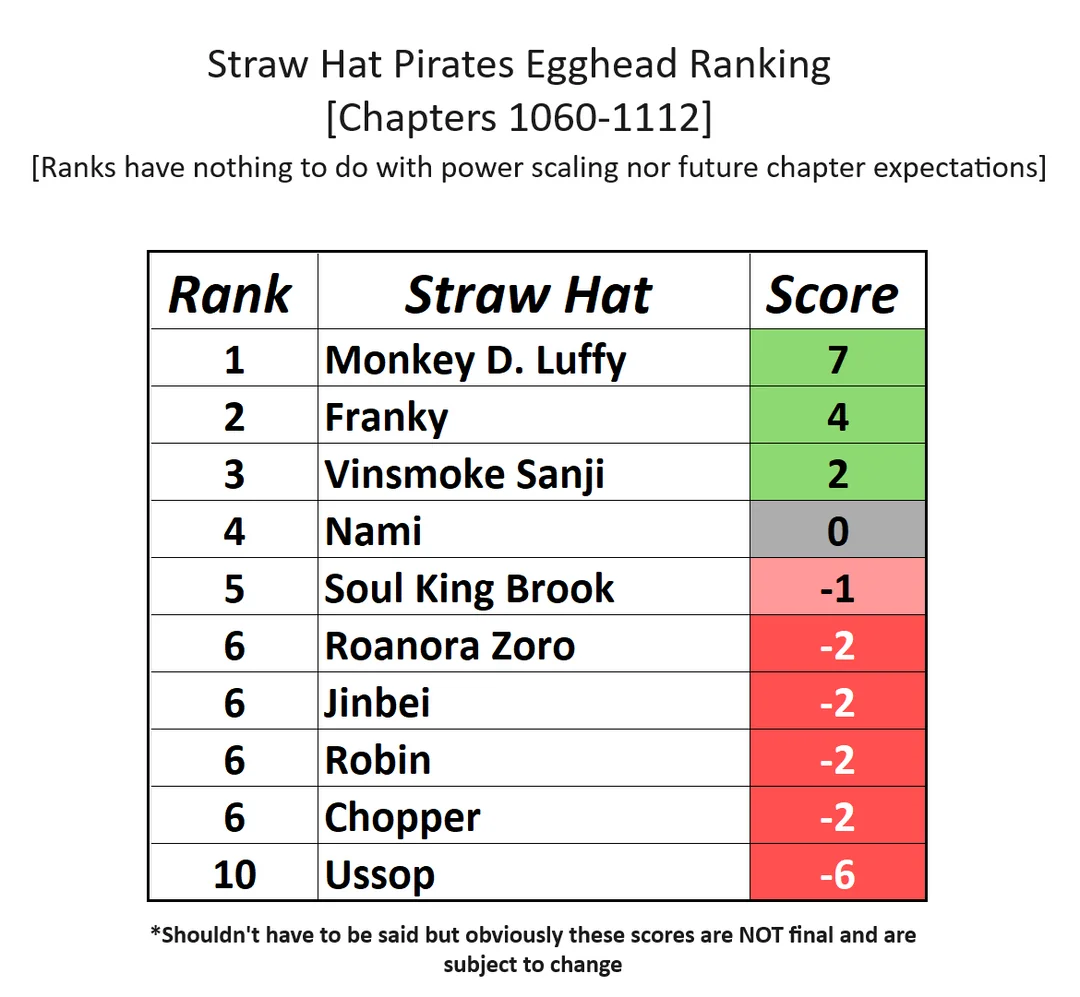 Straw Hat Pirates Egghead Ranking
[Chapters 1060-1112]
[Ranks have nothing to do with power scaling nor future chapter expectations]

| Rank | Straw Hat | Score |
|---|---|---|
| 1 | Monkey D. Luffy | 7 |
| 2 | Franky | 4 |
| 3 | Vinsmoke Sanji | 2 |
| 4 | Nami | 0 |
| 5 | Soul King Brook | -1 |
| 6 | Roanora Zoro | -2 |
| 6 | Jinbei | -2 |
| 6 | Robin | -2 |
| 6 | Chopper | -2 |
| 10 | Ussop | -6 |

*Shouldn't have to be said but obviously these scores are NOT final and are subject to change